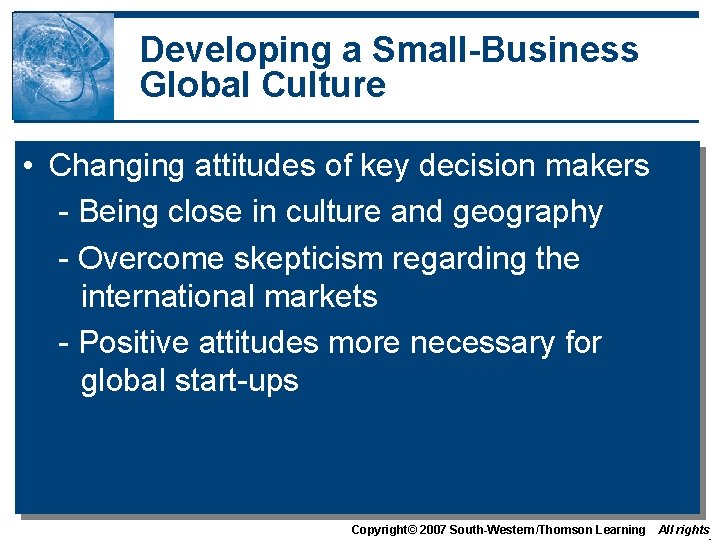 Developing a Small-Business Global Culture

• Changing attitudes of key decision makers

- Being close in culture and geography

- Overcome skepticism regarding the international markets

- Positive attitudes more necessary for global start-ups

Copyright© 2007 South-Western/Thomson Learning All rights